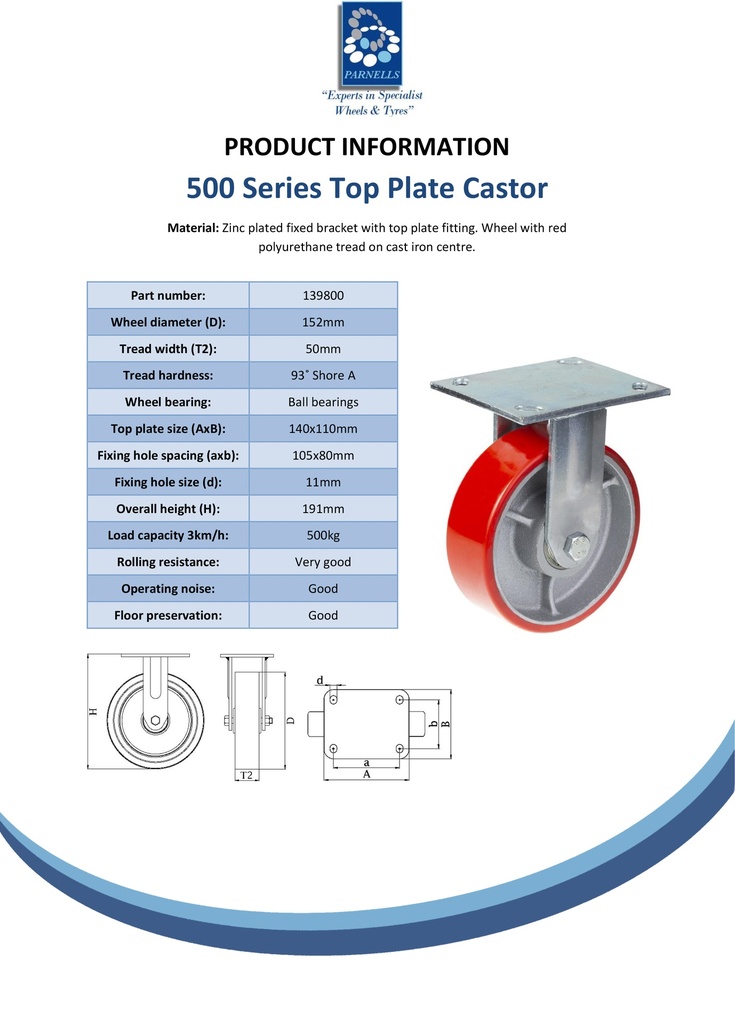 PARNELLS
"Experts in Specialist Wheels & Tyres"

PRODUCT INFORMATION

500 Series Top Plate Castor

Material: Zinc plated fixed bracket with top plate fitting. Wheel with red polyurethane tread on cast iron centre.

| Part number: | 139800 |
|---|---|
| Wheel diameter (D): | 152mm |
| Tread width (T2): | 50mm |
| Tread hardness: | 93˚ Shore A |
| Wheel bearing: | Ball bearings |
| Top plate size (AxB): | 140x110mm |
| Fixing hole spacing (axb): | 105x80mm |
| Fixing hole size (d): | 11mm |
| Overall height (H): | 191mm |
| Load capacity 3km/h: | 500kg |
| Rolling resistance: | Very good |
| Operating noise: | Good |
| Floor preservation: | Good |

H
D
T2
d
a
A
b
B